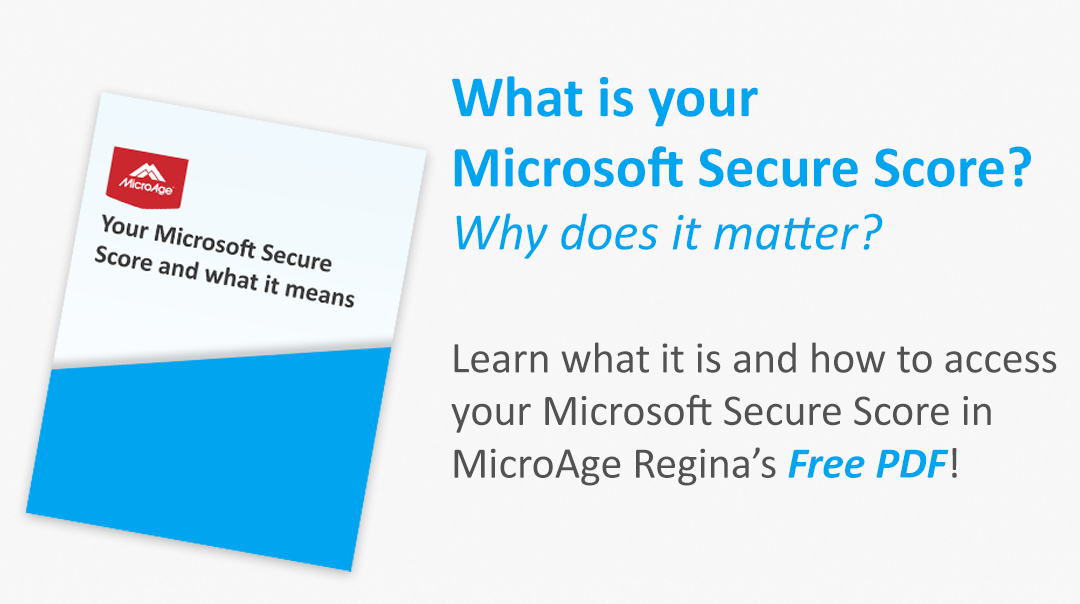 MicroAge

Your Microsoft Secure Score and what it means

What is your Microsoft Secure Score?
Why does it matter?

Learn what it is and how to access your Microsoft Secure Score in MicroAge Regina's Free PDF!